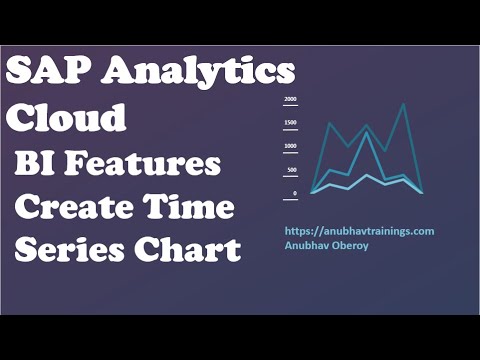 SAP Analytics Cloud

BI Features

Create Time Series Chart

2000
1500
1000
500
0

https://anubhavtrainings.com
Anubhav Oberoy